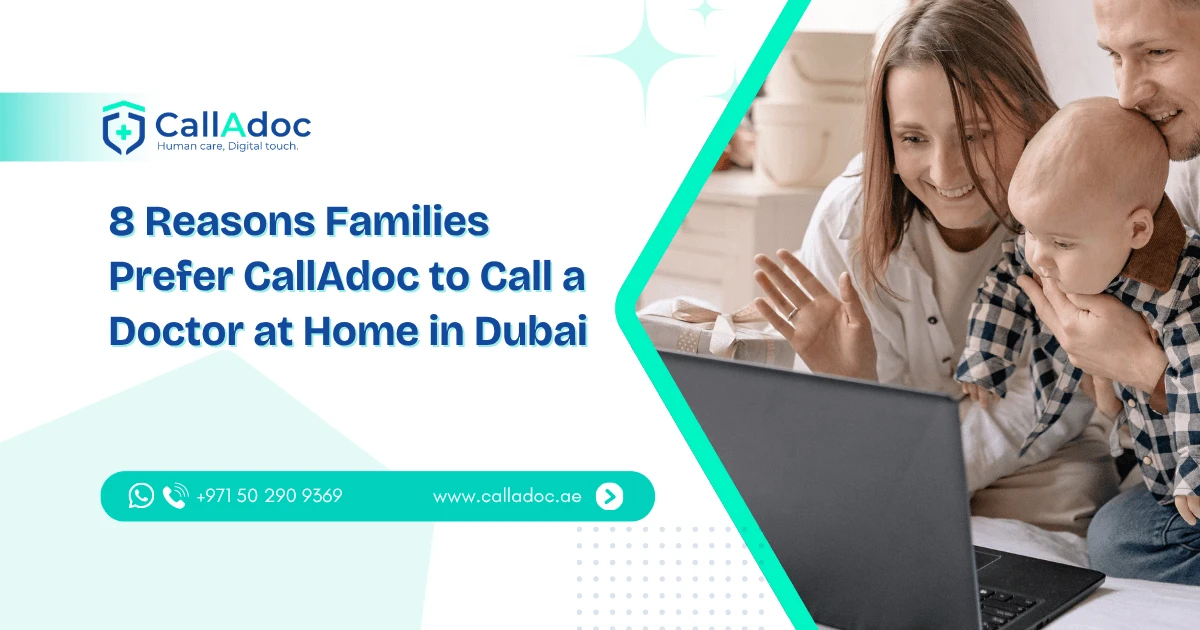 CallAdoc
Human care, Digital touch.

8 Reasons Families Prefer CallAdoc to Call a Doctor at Home in Dubai

+971 50 290 9369

www.calladoc.ae